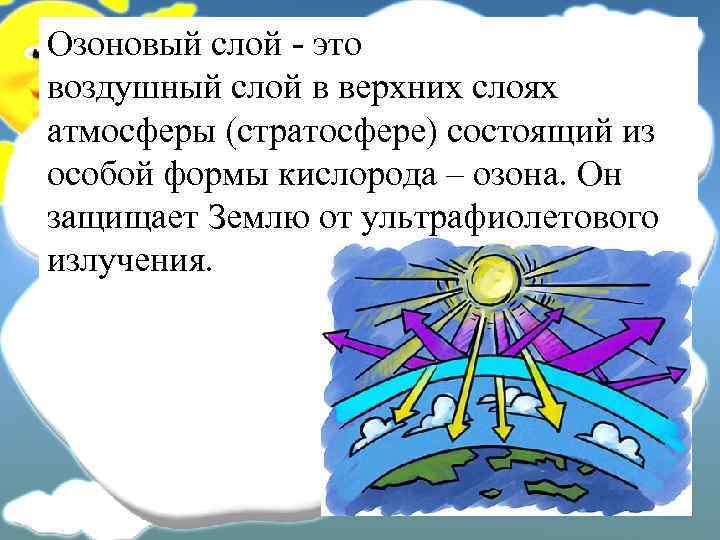 Озоновый слой - это
воздушный слой в верхних слоях атмосферы (стратосфере) состоящий из особой формы кислорода – озона. Он защищает Землю от ультрафиолетового излучения.